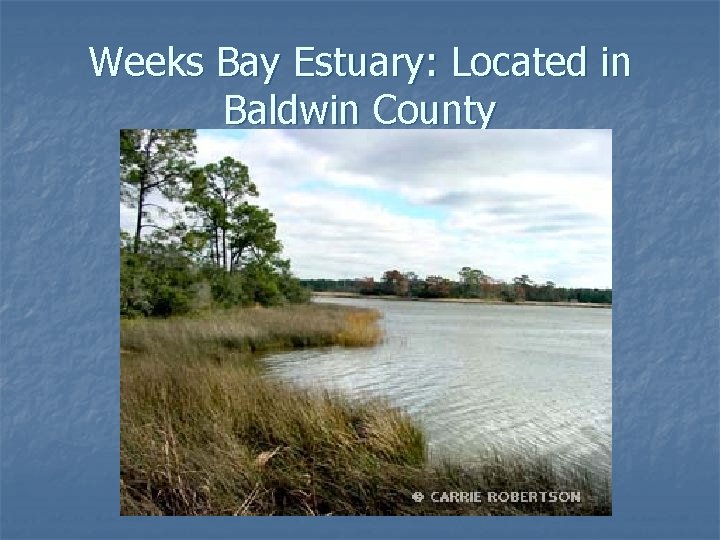 Weeks Bay Estuary: Located in Baldwin County

© CARRIE ROBERTSON